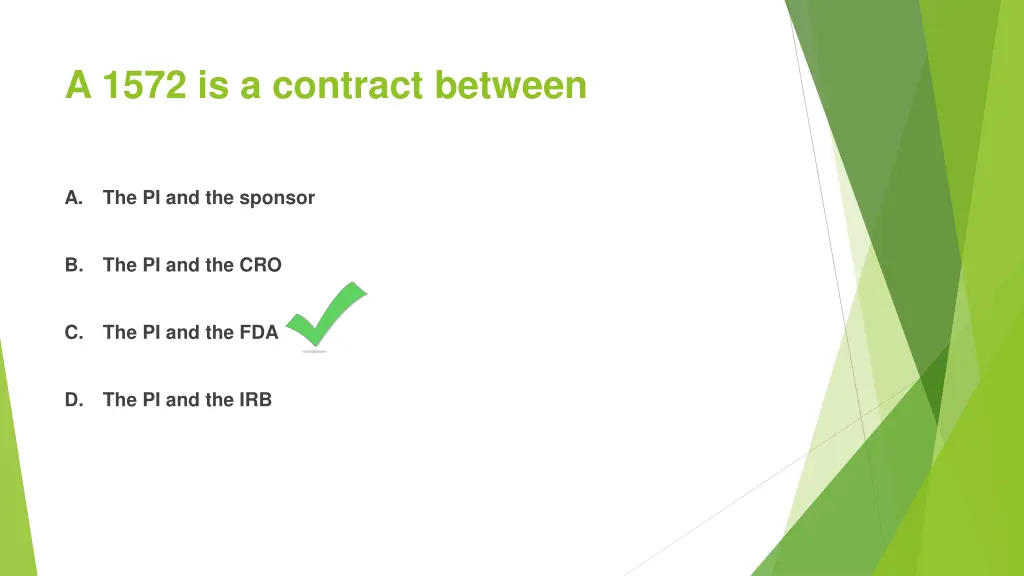 A 1572 is a contract between

A. The PI and the sponsor

B. The PI and the CRO

C. The PI and the FDA

D. The PI and the IRB